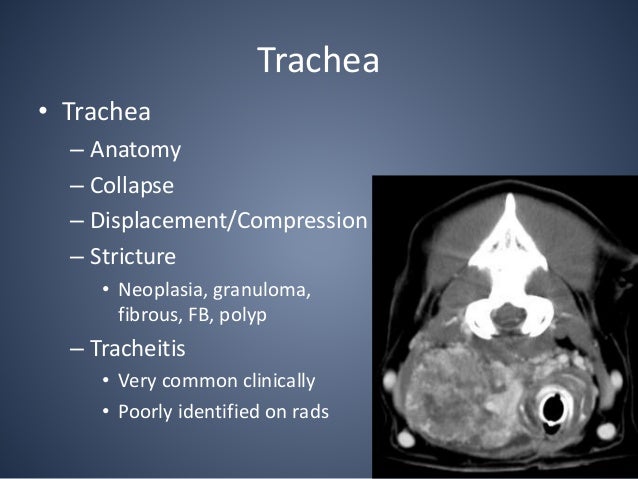 Trachea

• Trachea
– Anatomy
– Collapse
– Displacement/Compression
– Stricture
• Neoplasia, granuloma, fibrous, FB, polyp
– Tracheitis
• Very common clinically
• Poorly identified on rads